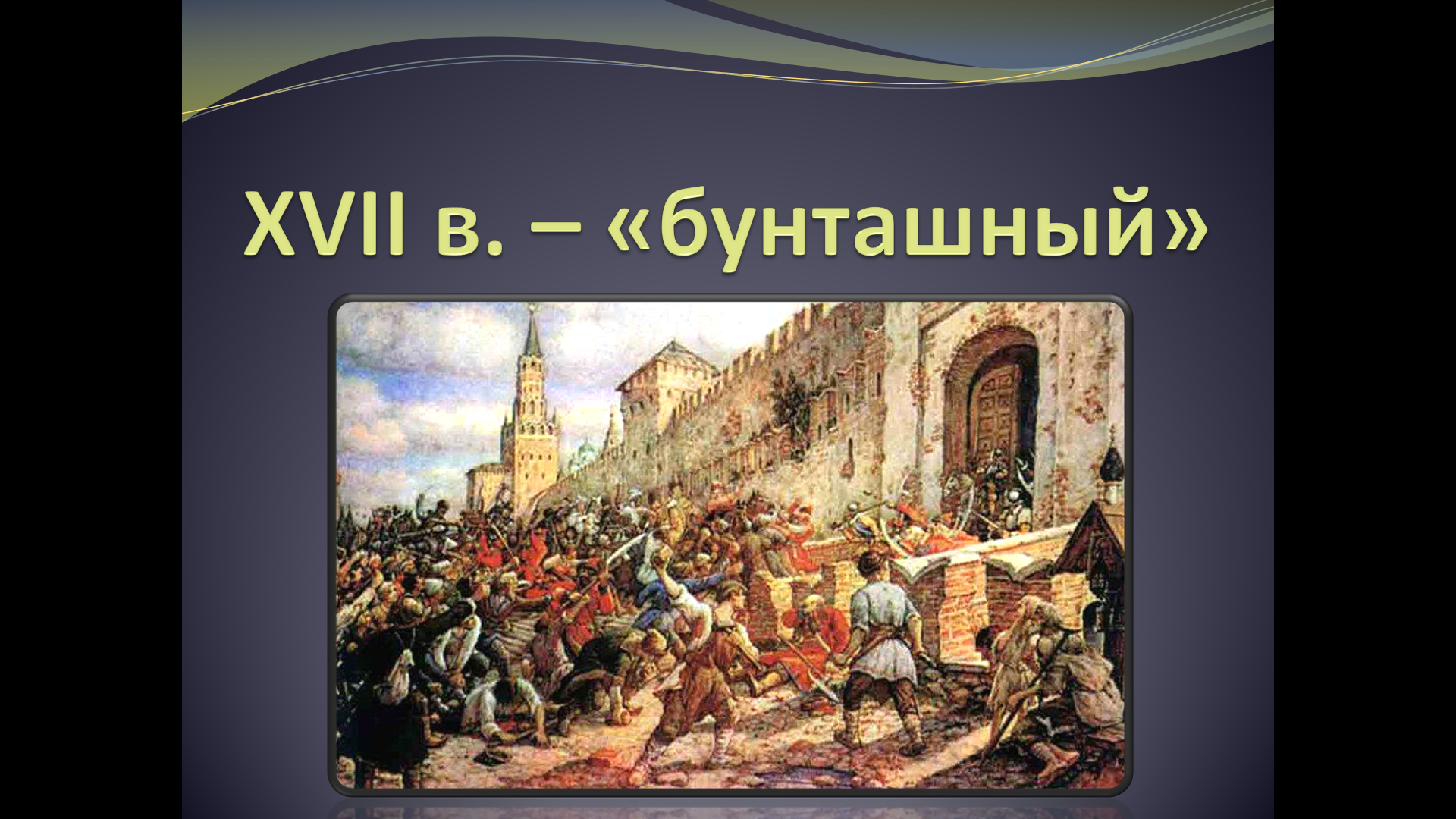 XVII в. – «бунташный»